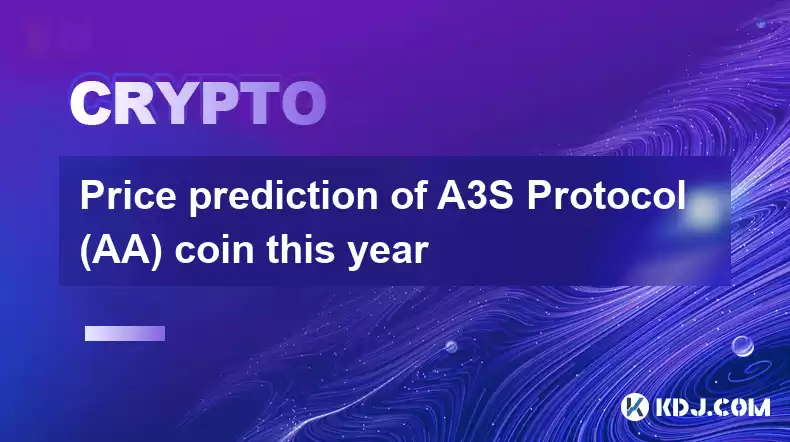 CRYPTO

Price prediction of A3S Protocol (AA) coin this year

KDJ.COM